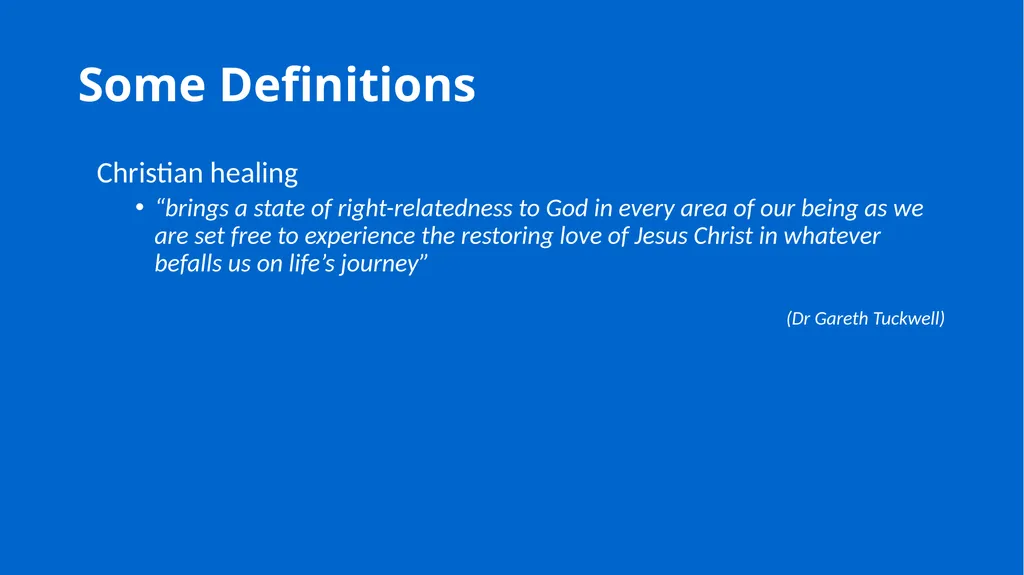 Some Definitions

Christian healing

• “brings a state of right-relatedness to God in every area of our being as we are set free to experience the restoring love of Jesus Christ in whatever befalls us on life’s journey”

(Dr Gareth Tuckwell)